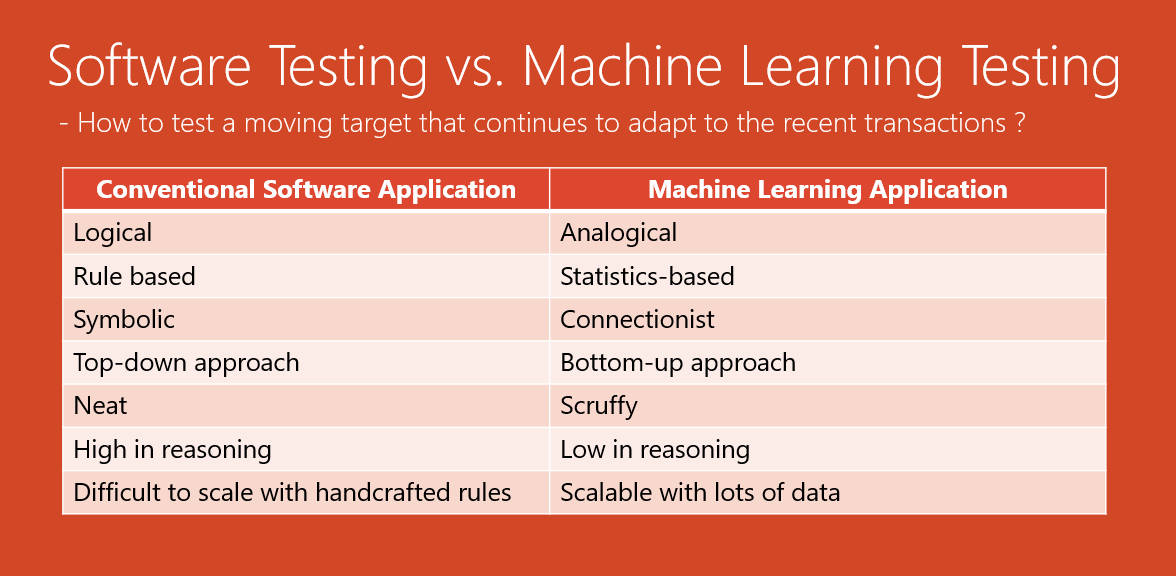 Software Testing vs. Machine Learning Testing

- How to test a moving target that continues to adapt to the recent transactions ?

| Conventional Software Application | Machine Learning Application |
|---|---|
| Logical | Analogical |
| Rule based | Statistics-based |
| Symbolic | Connectionist |
| Top-down approach | Bottom-up approach |
| Neat | Scruffy |
| High in reasoning | Low in reasoning |
| Difficult to scale with handcrafted rules | Scalable with lots of data |